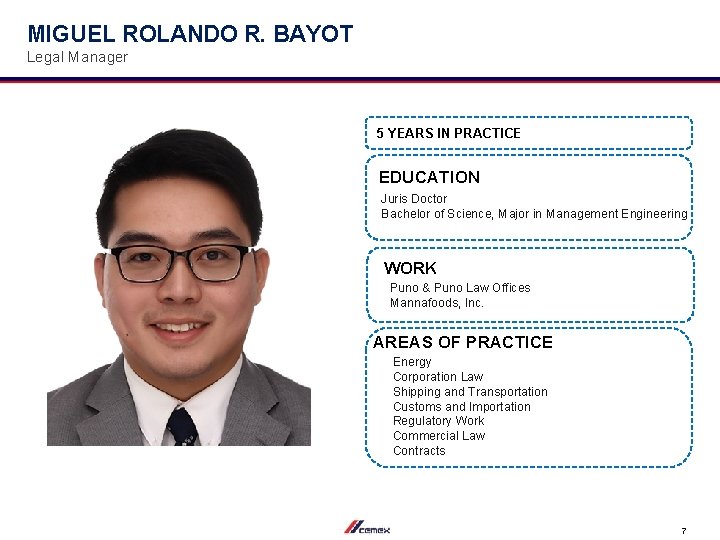 MIGUEL ROLANDO R. BAYOT
Legal Manager

5 YEARS IN PRACTICE

EDUCATION
Juris Doctor
Bachelor of Science, Major in Management Engineering

WORK
Puno & Puno Law Offices
Mannafoods, Inc.

AREAS OF PRACTICE
Energy
Corporation Law
Shipping and Transportation
Customs and Importation
Regulatory Work
Commercial Law
Contracts

cemex

7